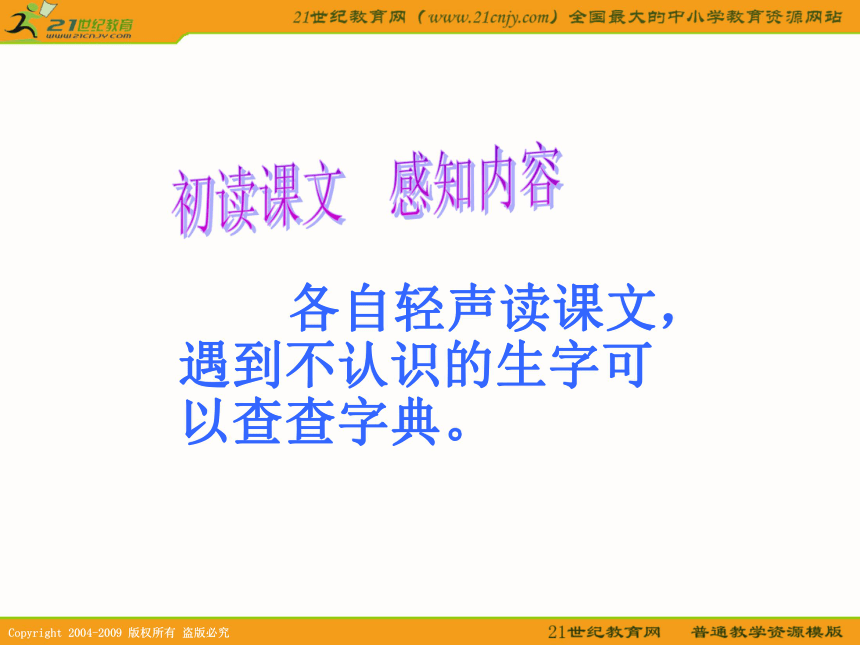 21世纪教育
www.21cnjy.com

21世纪教育网（www.21cnjy.com）全国最大的中小学教育资源网站

初读课文 感知内容

各自轻声读课文，遇到不认识的生字可以查查字典。

Copyright 2004-2009 版权所有 盗版必究

21世纪教育网 普通教学资源模版